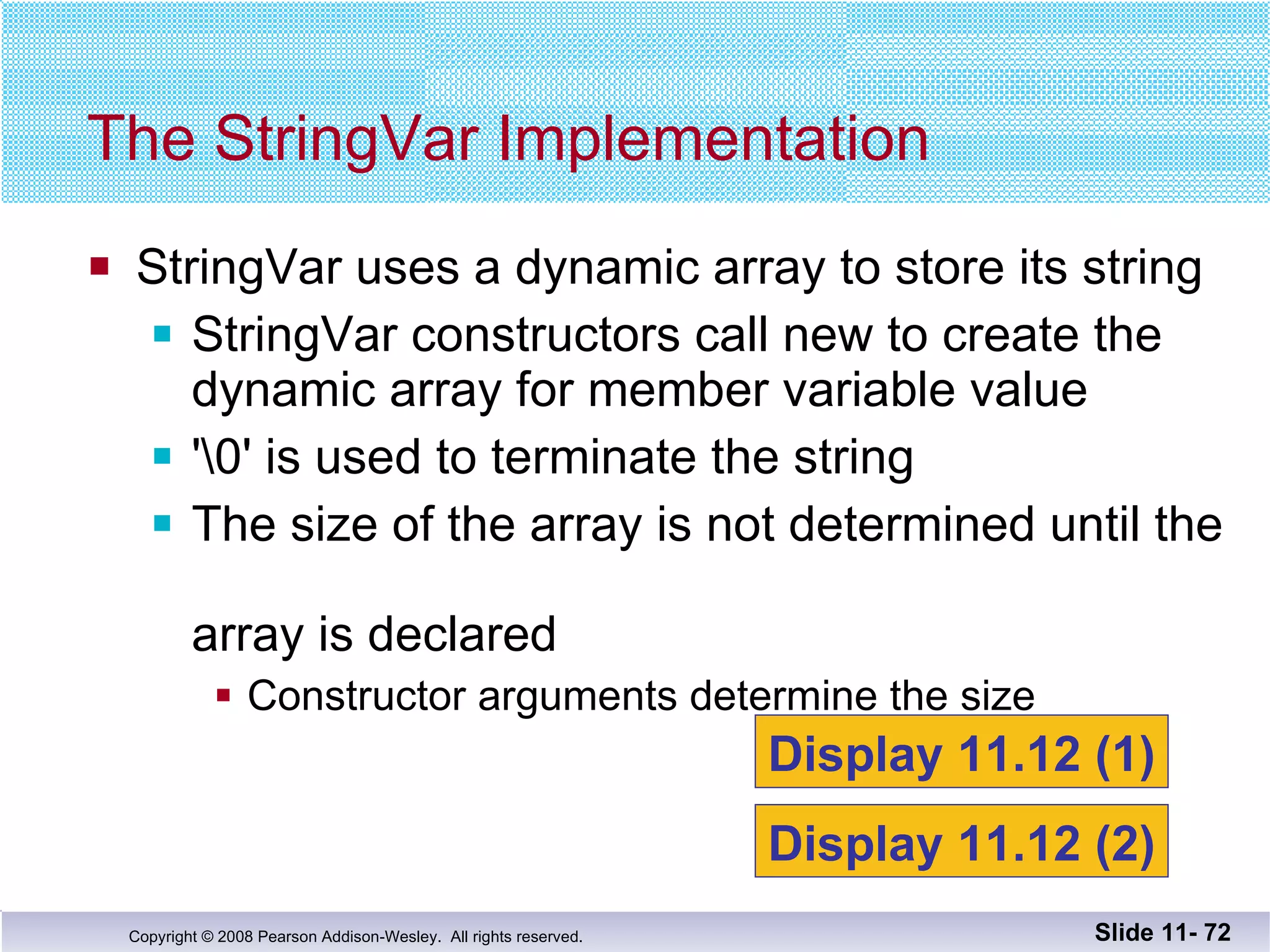 The StringVar Implementation

StringVar uses a dynamic array to store its string

StringVar constructors call new to create the dynamic array for member variable value

'\0' is used to terminate the string

The size of the array is not determined until the array is declared

Constructor arguments determine the size

Display 11.12 (1)

Display 11.12 (2)

Copyright © 2008 Pearson Addison-Wesley. All rights reserved.

Slide 11- 72